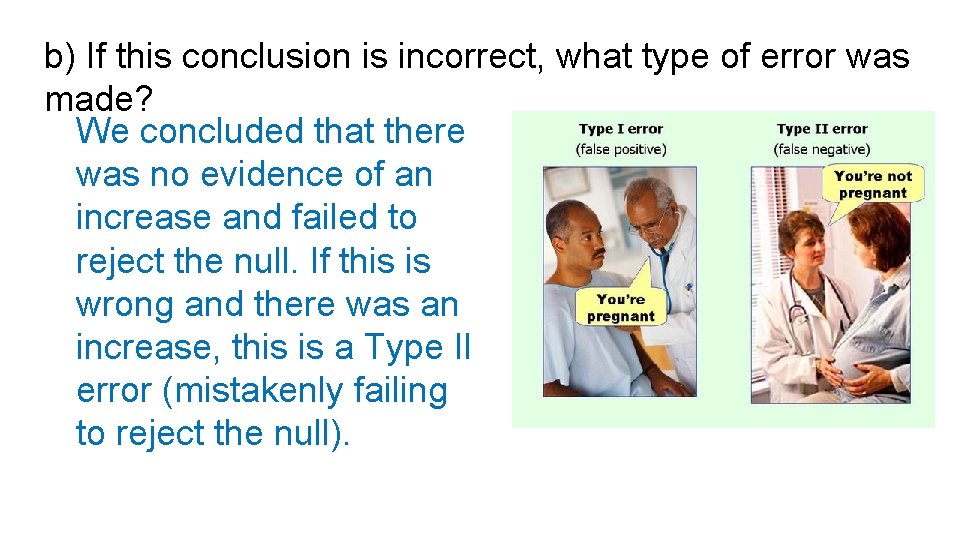 b) If this conclusion is incorrect, what type of error was made?

We concluded that there was no evidence of an increase and failed to reject the null. If this is wrong and there was an increase, this is a Type II error (mistakenly failing to reject the null).

Type I error
(false positive)

You're pregnant

Type II error
(false negative)

You're not pregnant